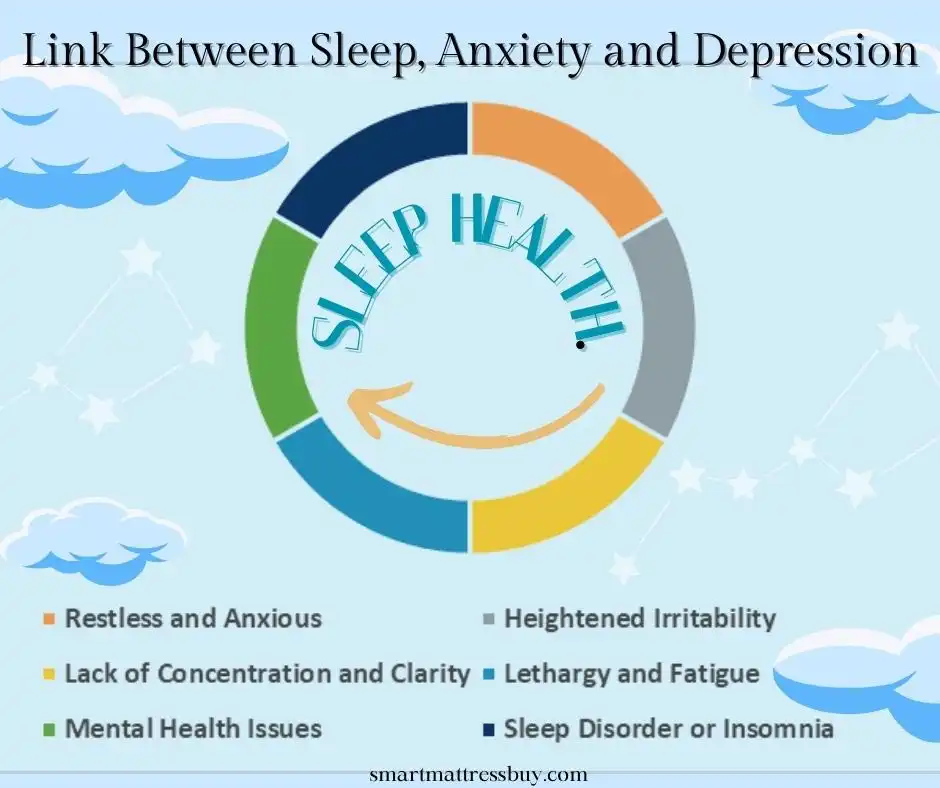 Link Between Sleep, Anxiety and Depression

SLEEP HEALTH.

Restless and Anxious

Heightened Irritability

Lack of Concentration and Clarity

Lethargy and Fatigue

Mental Health Issues

Sleep Disorder or Insomnia

smartmattressbuy.com